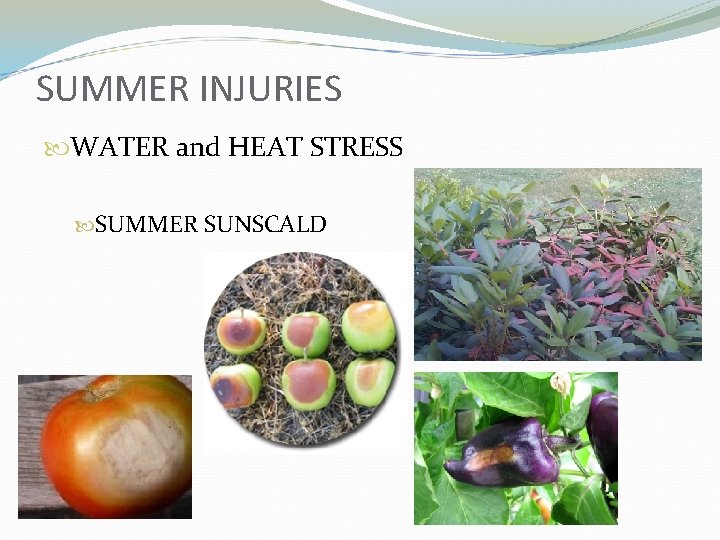 SUMMER INJURIES

WATER and HEAT STRESS

SUMMER SUNSCALD